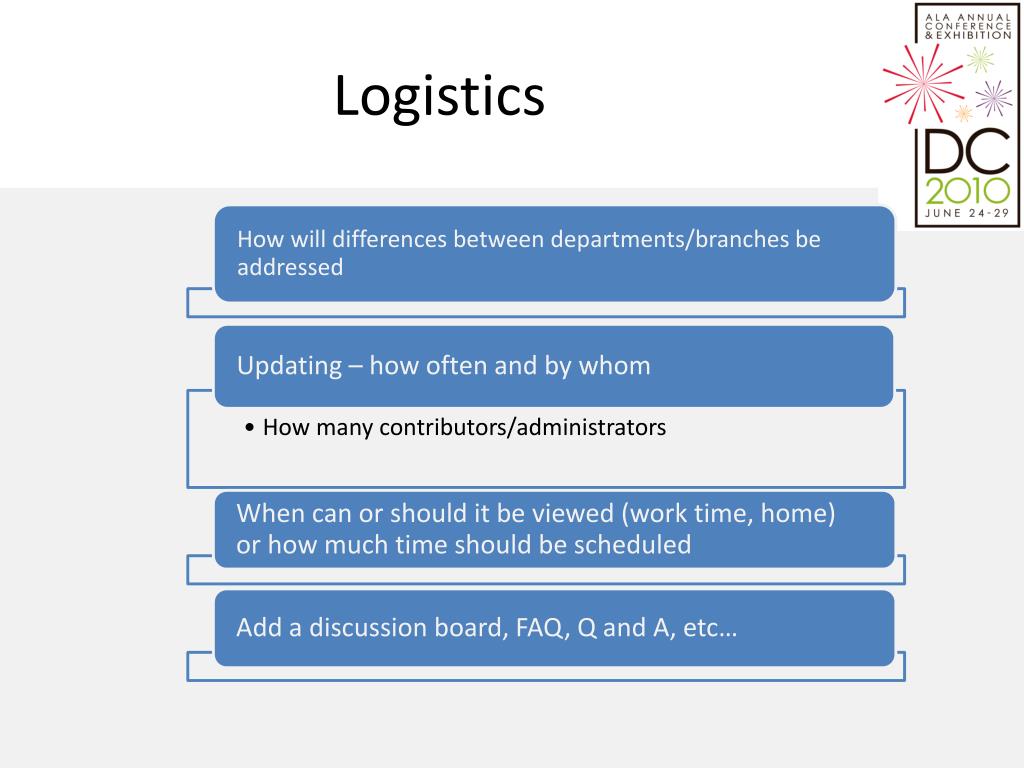 Logistics

ALA ANNUAL CONFERENCE & EXHIBITION
DC 2010
JUNE 24-29

How will differences between departments/branches be addressed

Updating – how often and by whom

• How many contributors/administrators

When can or should it be viewed (work time, home) or how much time should be scheduled

Add a discussion board, FAQ, Q and A, etc…